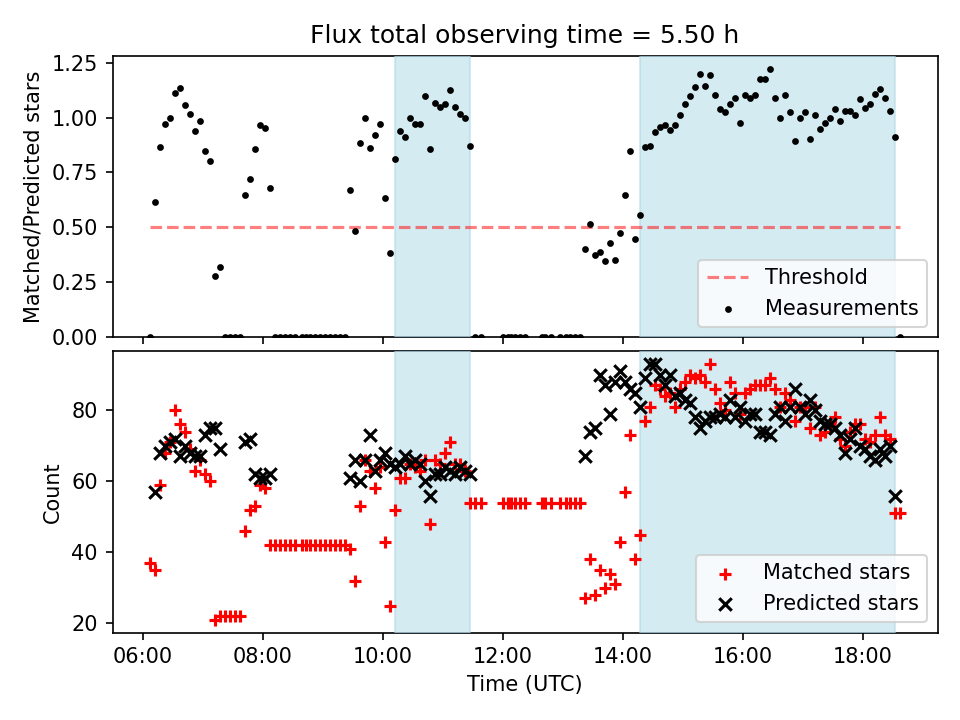 Flux total observing time = 5.50 h

Matched/Predicted stars

1.25
1.00
0.75
0.50
0.25
0.00

Threshold
Measurements

Count

80
60
40
20

Matched stars
Predicted stars

06:00
08:00
10:00
12:00
14:00
16:00
18:00

Time (UTC)